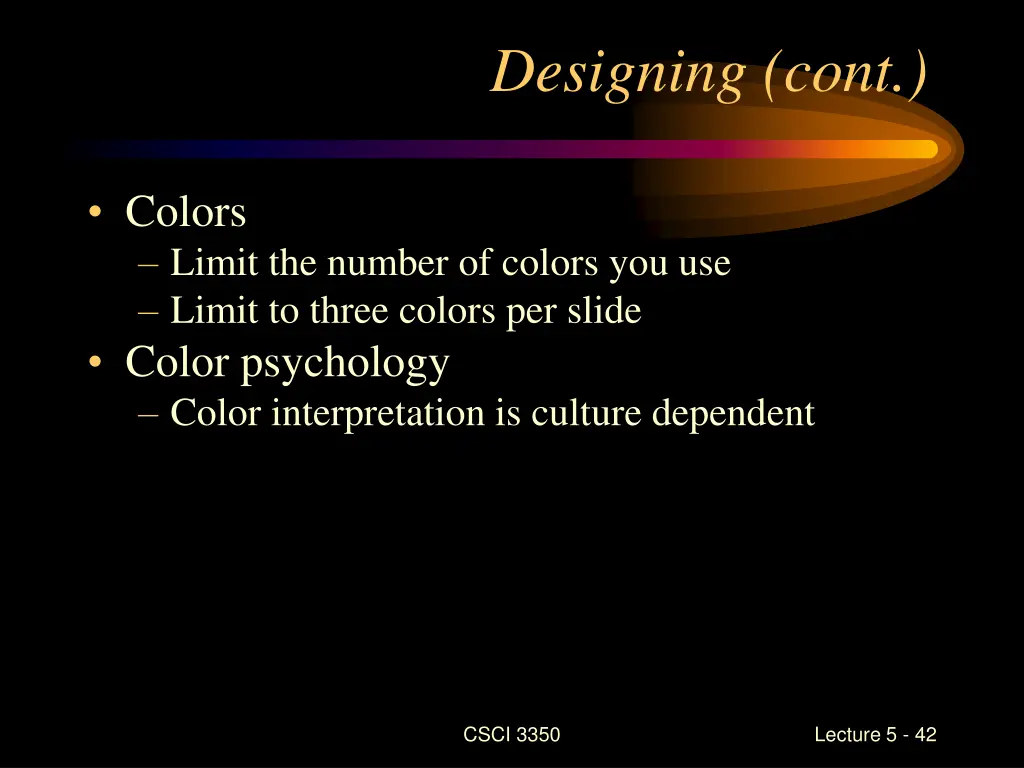 Designing (cont.)

• Colors
– Limit the number of colors you use
– Limit to three colors per slide
• Color psychology
– Color interpretation is culture dependent

CSCI 3350

Lecture 5 - 42